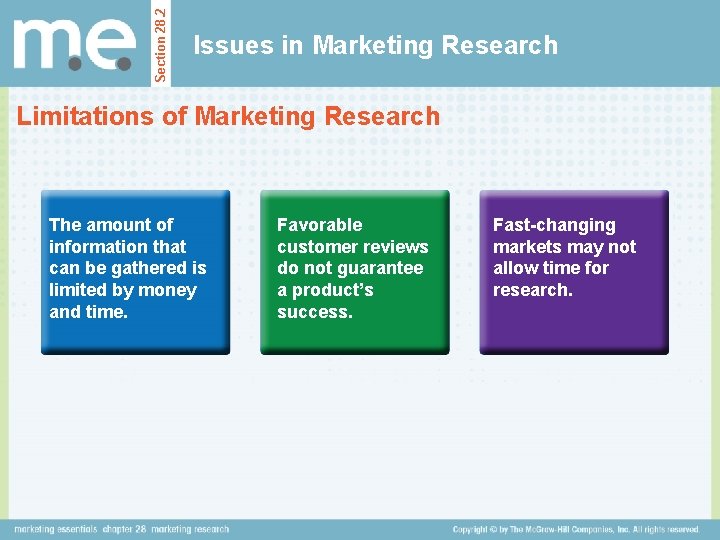 m.e.

Section 28.2

Issues in Marketing Research

Limitations of Marketing Research

The amount of information that can be gathered is limited by money and time.

Favorable customer reviews do not guarantee a product's success.

Fast-changing markets may not allow time for research.

marketing essentials chapter 28 marketing research

Copyright © by The McGraw-Hill Companies, Inc. All rights reserved.